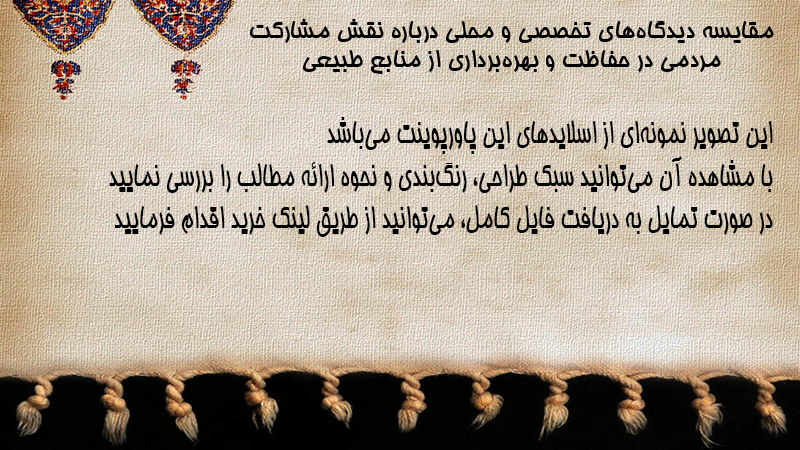 مقایسه دیدگاه‌های تخصصی و محلی درباره نقش مشارکت مردمی در حفاظت و بهره‌برداری از منابع طبیعی

این تصویر نمونه‌ای از اسلایدهای این پاورپوینت می‌باشد
با مشاهده آن می‌توانید سبک طراحی، رنگ‌بندی و نحوه ارائه مطالب را بررسی نمایید
در صورت تمایل به دریافت فایل کامل، می‌توانید از طریق لینک خرید اقدام فرمایید